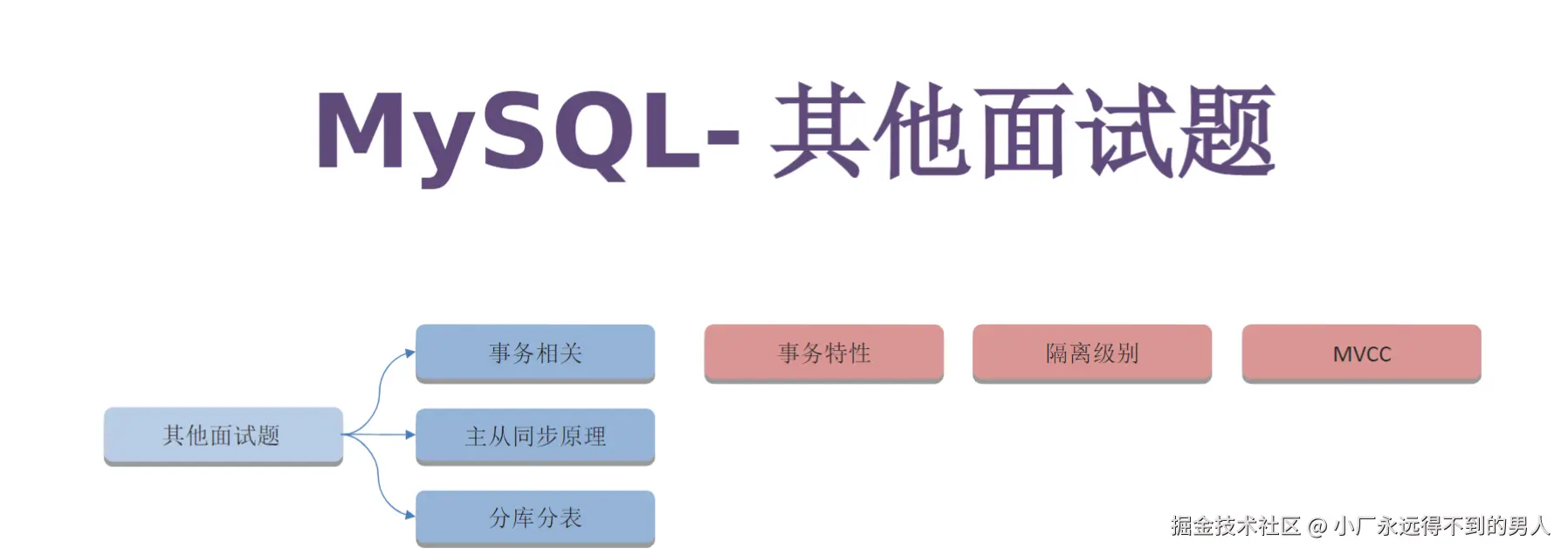 MySQL- 其他面试题

其他面试题

事务相关

主从同步原理

分库分表

事务特性

隔离级别

MVCC

掘金技术社区 @ 小厂永远得不到的男人